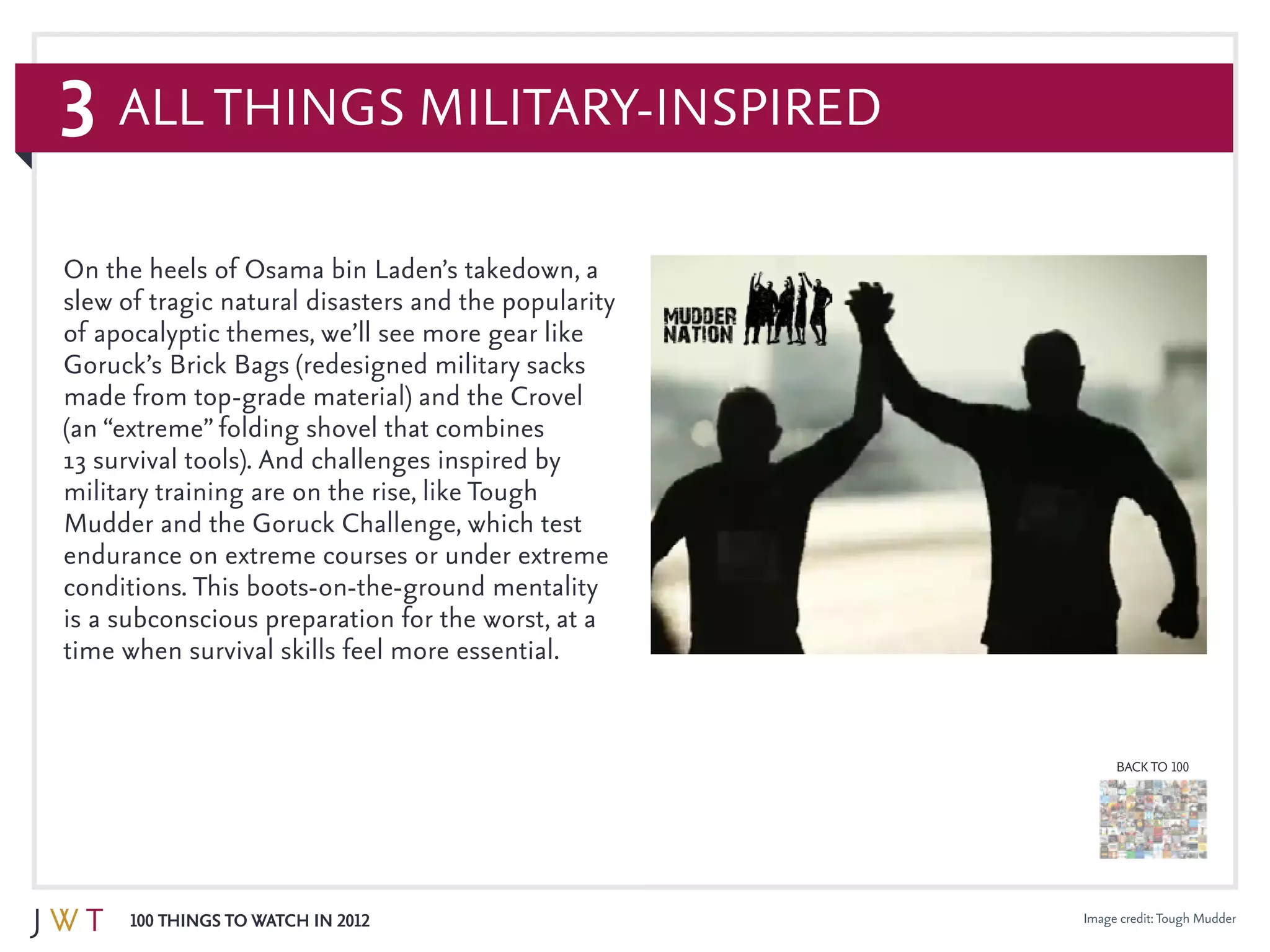 3 ALL THINGS MILITARY-INSPIRED

On the heels of Osama bin Laden's takedown, a slew of tragic natural disasters and the popularity of apocalyptic themes, we'll see more gear like Goruck's Brick Bags (redesigned military sacks made from top-grade material) and the Crovel (an "extreme" folding shovel that combines 13 survival tools). And challenges inspired by military training are on the rise, like Tough Mudder and the Goruck Challenge, which test endurance on extreme courses or under extreme conditions. This boots-on-the-ground mentality is a subconscious preparation for the worst, at a time when survival skills feel more essential.

MUDDER NATION

BACK TO 100

JWT 100 THINGS TO WATCH IN 2012

Image credit: Tough Mudder